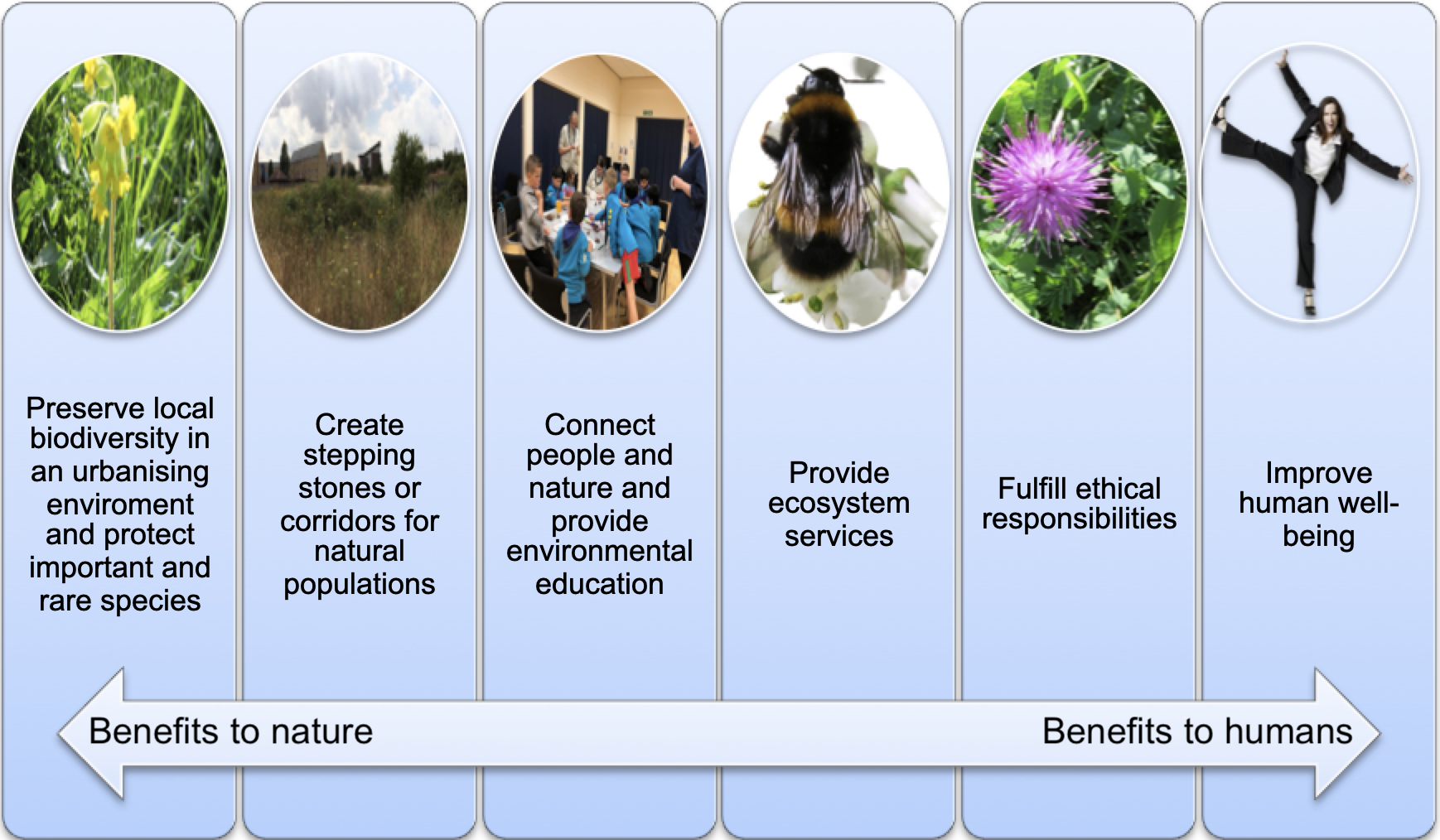 Preserve local biodiversity in an urbanising enviroment and protect important and rare species

Create stepping stones or corridors for natural populations

Connect people and nature and provide environmental education

Provide ecosystem services

Fulfill ethical responsibilities

Improve human well-being

Benefits to nature

Benefits to humans